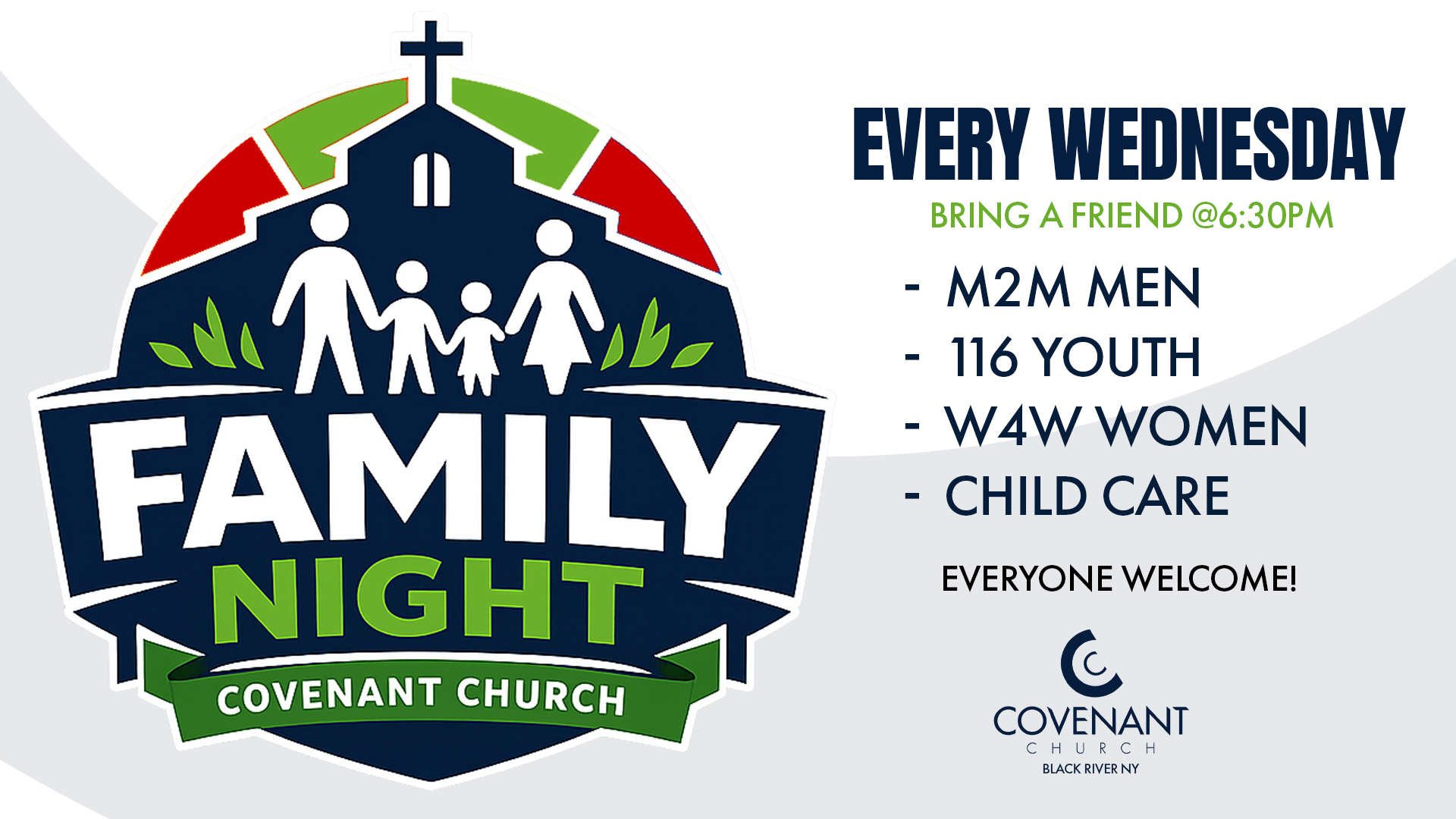 FAMILY NIGHT

COVENANT CHURCH

EVERY WEDNESDAY

BRING A FRIEND @6:30PM

- M2M MEN
- 116 YOUTH
- W4W WOMEN
- CHILD CARE

EVERYONE WELCOME!

COVENANT
CHURCH
BLACK RIVER NY